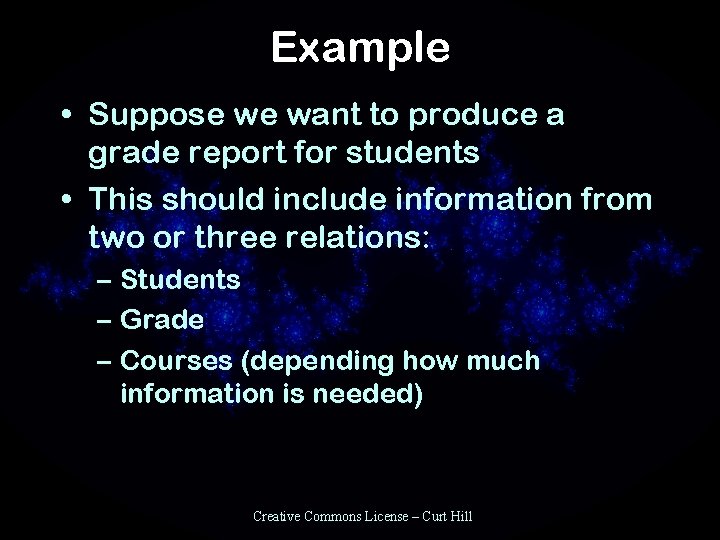 Example

• Suppose we want to produce a grade report for students
• This should include information from two or three relations:
– Students
– Grade
– Courses (depending how much information is needed)

Creative Commons License – Curt Hill